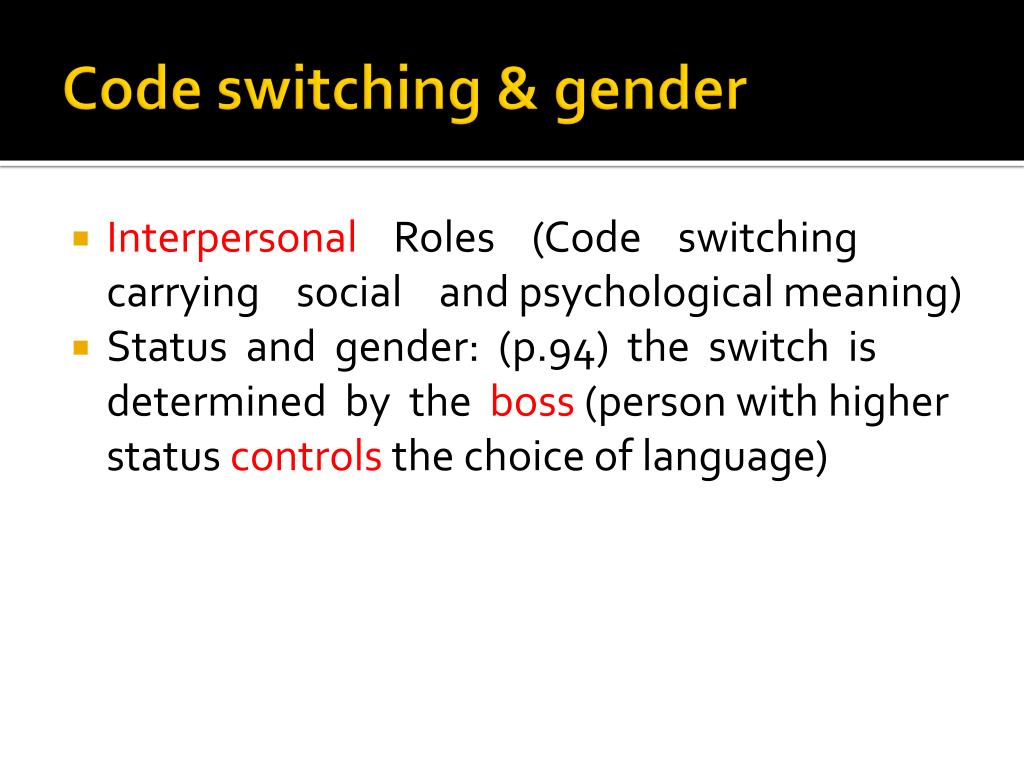 Code switching & gender

Interpersonal Roles (Code switching carrying social and psychological meaning)

Status and gender: (p.94) the switch is determined by the boss (person with higher status controls the choice of language)